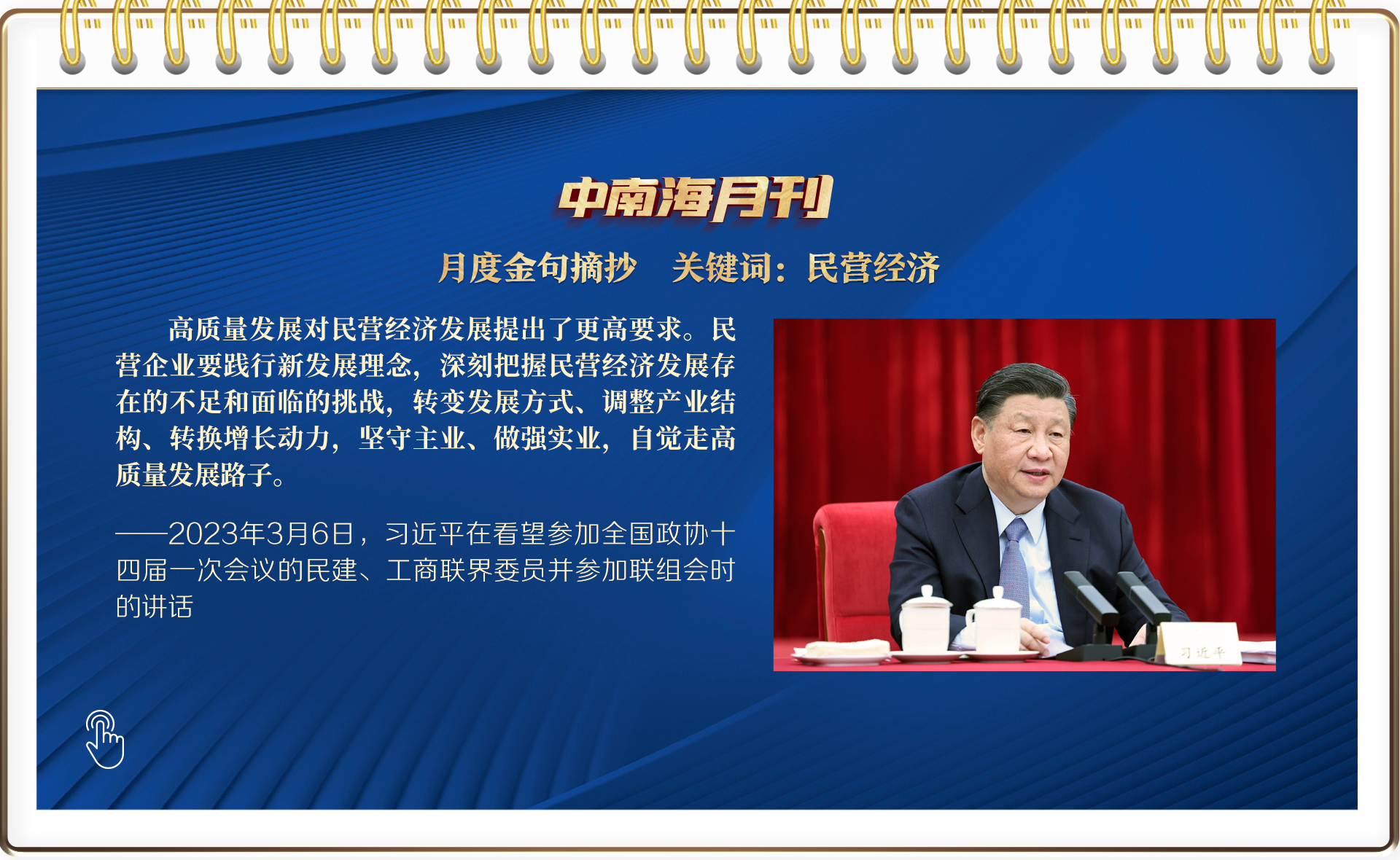 中南海月刊

月度金句摘抄　关键词：民营经济

高质量发展对民营经济发展提出了更高要求。民营企业要践行新发展理念，深刻把握民营经济发展存在的不足和面临的挑战，转变发展方式、调整产业结构、转换增长动力，坚守主业、做强实业，自觉走高质量发展路子。

——2023年3月6日，习近平在看望参加全国政协十四届一次会议的民建、工商联界委员并参加联组会时的讲话

习近平